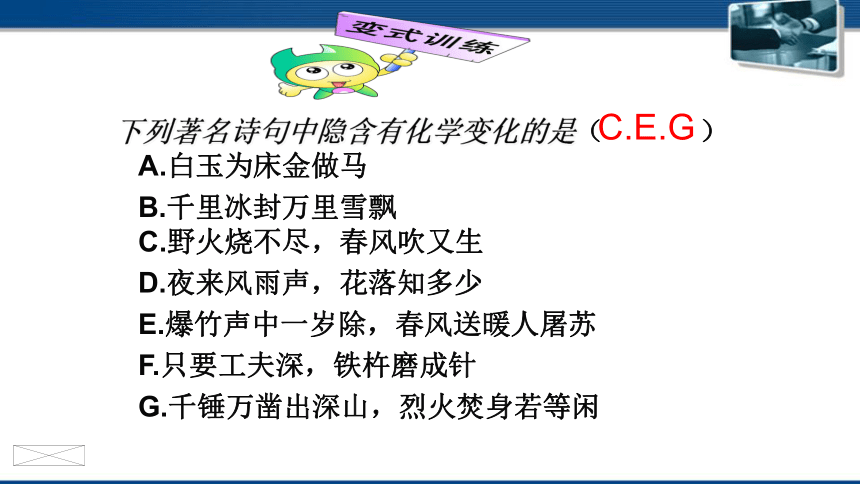 变式训练

下列著名诗句中隐含有化学变化的是（C.E.G）

A.白玉为床金做马

B.千里冰封万里雪飘

C.野火烧不尽，春风吹又生

D.夜来风雨声，花落知多少

E.爆竹声中一岁除，春风送暖人屠苏

F.只要工夫深，铁杵磨成针

G.千锤万凿出深山，烈火焚身若等闲